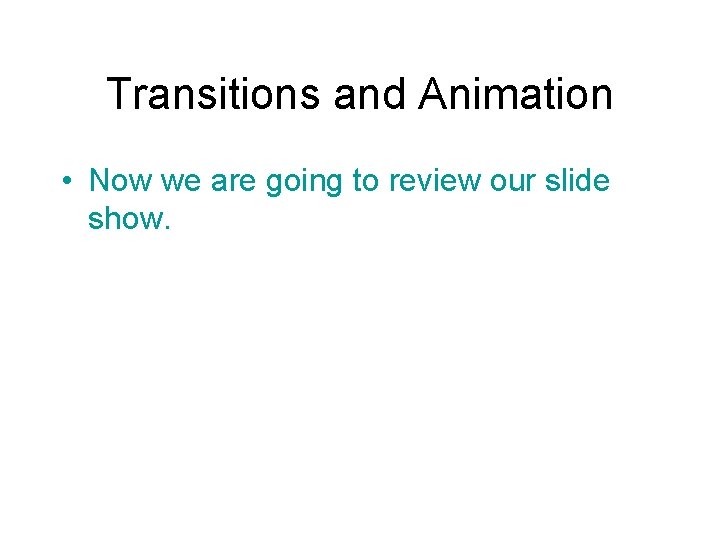 Transitions and Animation

• Now we are going to review our slide show.